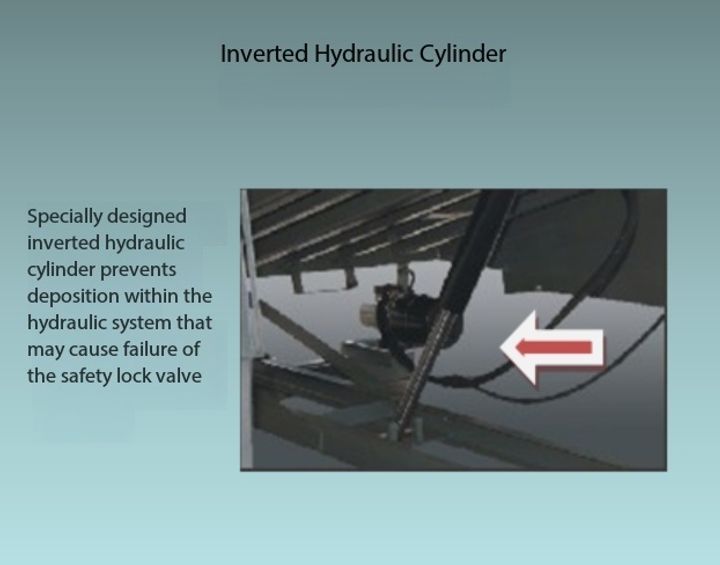 Inverted Hydraulic Cylinder

Specially designed inverted hydraulic cylinder prevents deposition within the hydraulic system that may cause failure of the safety lock valve